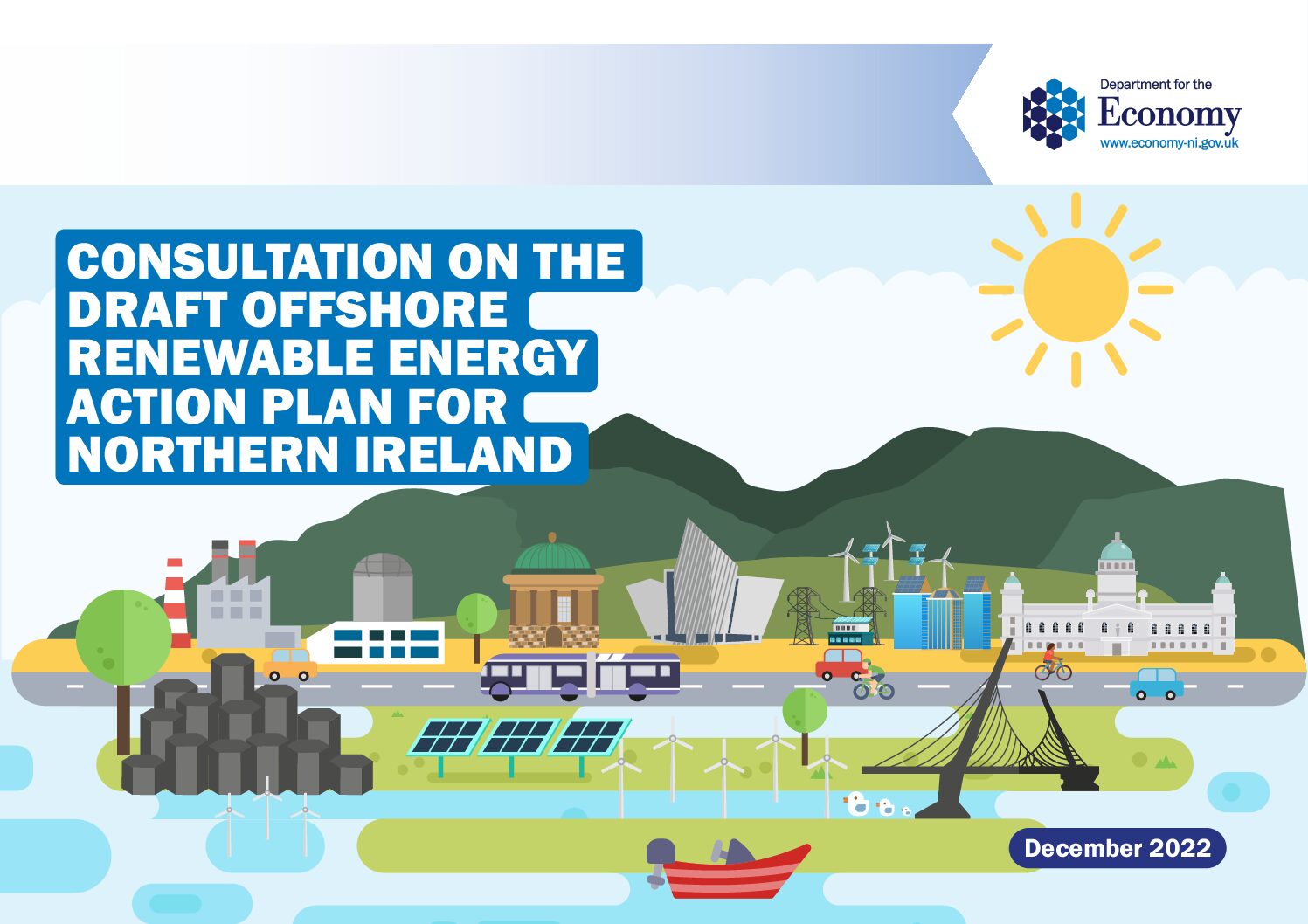 Department for the
Economy
www.economy-ni.gov.uk

CONSULTATION ON THE DRAFT OFFSHORE RENEWABLE ENERGY ACTION PLAN FOR NORTHERN IRELAND

December 2022